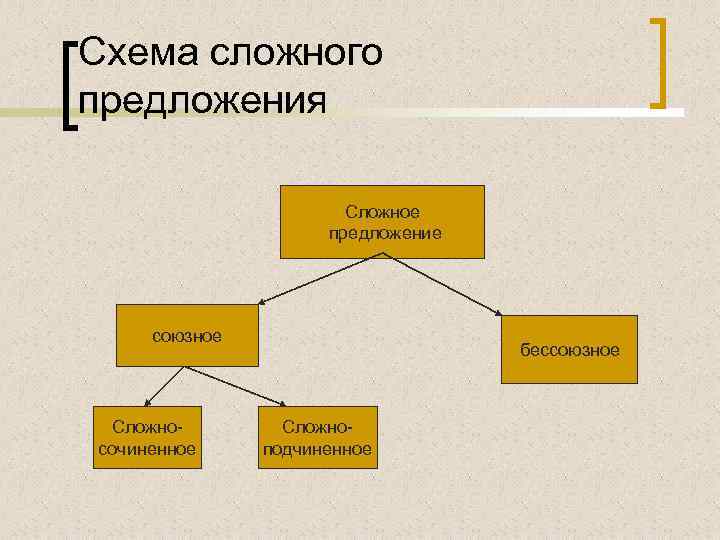 Схема сложного предложения

Сложное предложение

союзное

бессоюзное

Сложно-сочиненное

Сложно-подчиненное